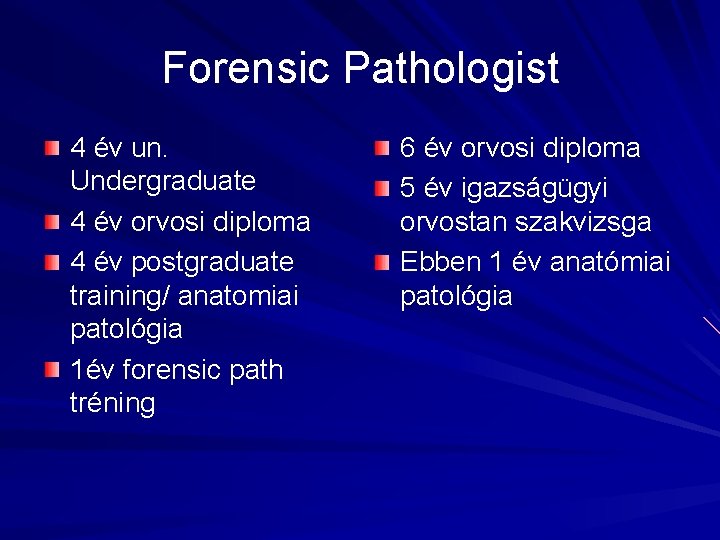 Forensic Pathologist

4 év un. Undergraduate

4 év orvosi diploma

4 év postgraduate training/ anatomiai patológia

1év forensic path tréning

6 év orvosi diploma

5 év igazságügyi orvostan szakvizsga

Ebben 1 év anatómiai patológia